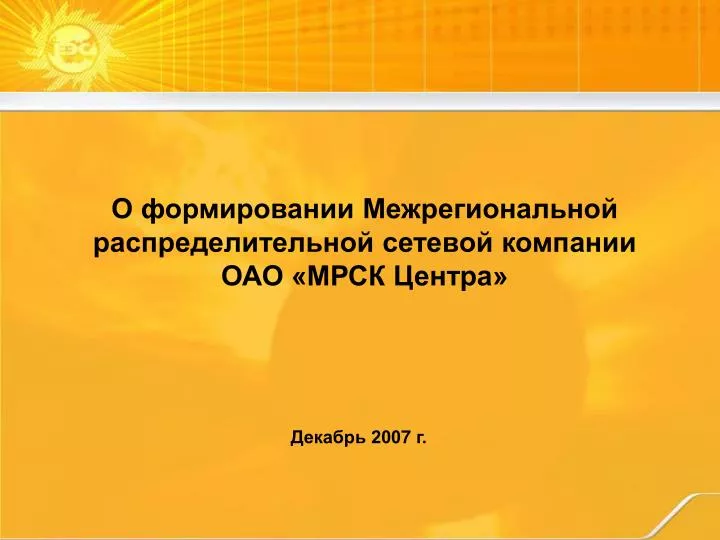 О формировании Межрегиональной распределительной сетевой компании ОАО «МРСК Центра»

Декабрь 2007 г.